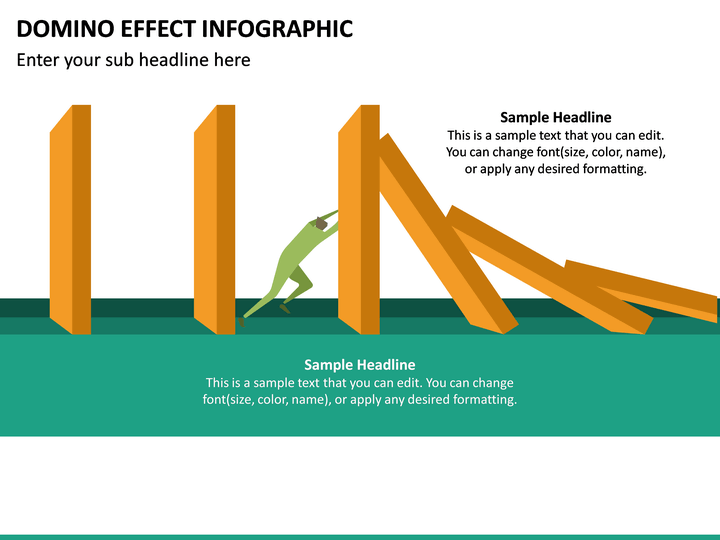 DOMINO EFFECT INFOGRAPHIC
Enter your sub headline here

Sample Headline
This is a sample text that you can edit. You can change font(size, color, name), or apply any desired formatting.

Sample Headline
This is a sample text that you can edit. You can change font(size, color, name), or apply any desired formatting.